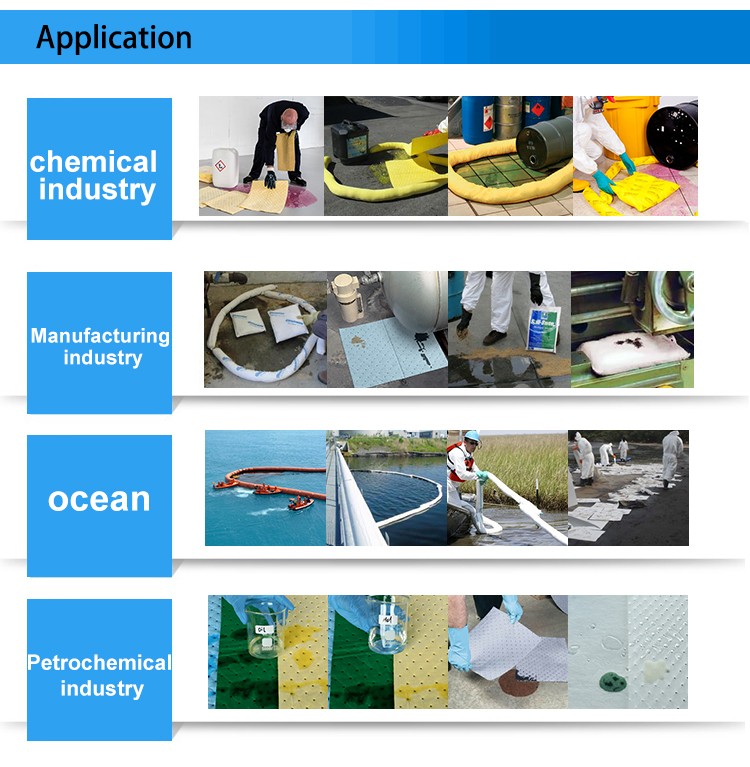 Application

chemical industry

Manufacturing industry

ocean

Petrochemical industry